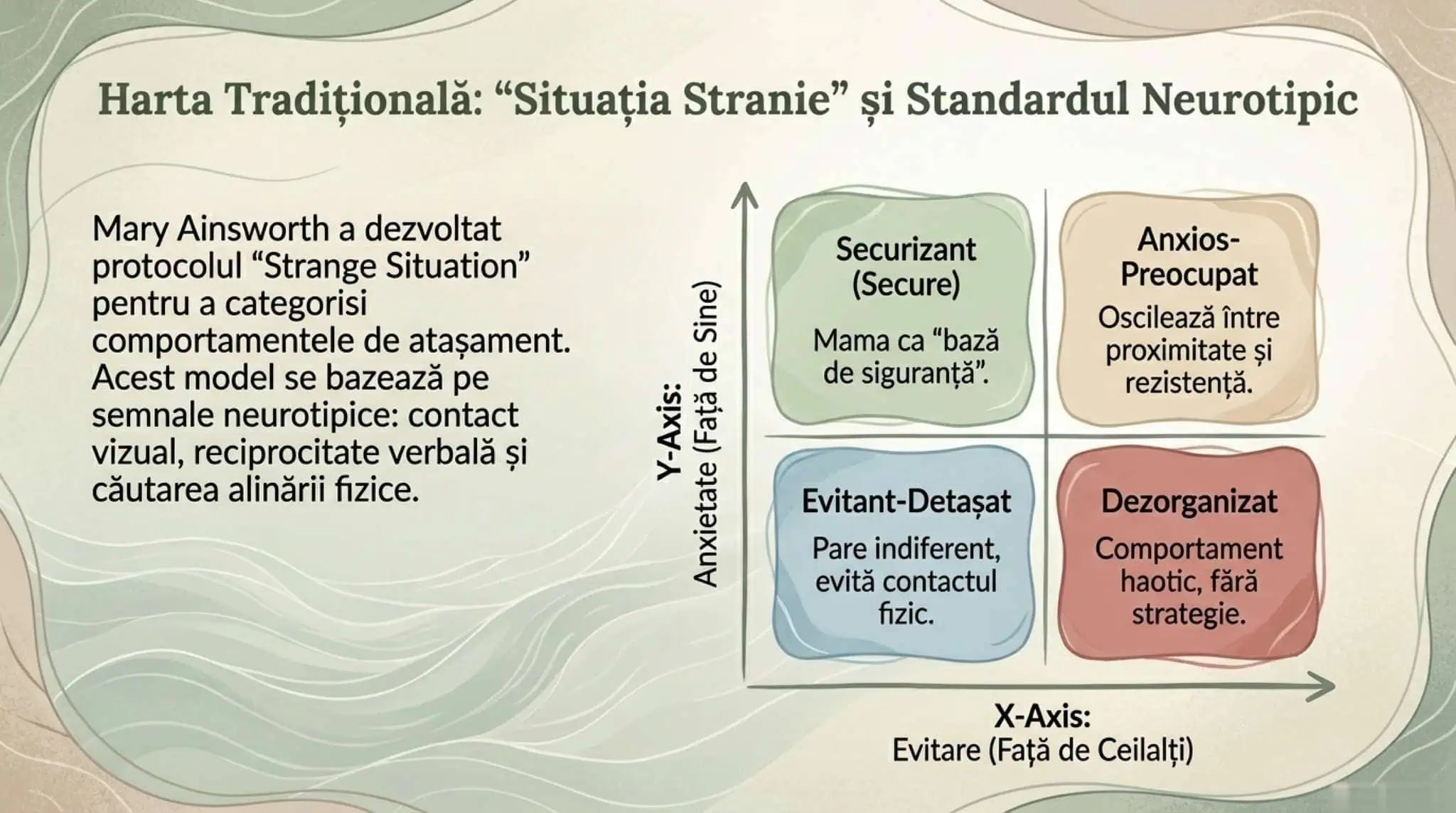 Harta Tradițională: “Situația Stranie” și Standardul Neurotipic

Mary Ainsworth a dezvoltat protocolul “Strange Situation” pentru a categorisi comportamentele de atașament. Acest model se bazează pe semnale neurotipice: contact vizual, reciprocitate verbală și căutarea alinării fizice.

Y-Axis:
Anxietate (Față de Sine)

Securizant (Secure)
Mama ca “bază de siguranță”.

Anxios-Preocupat
Oscilează între proximitate și rezistență.

Evitant-Detașat
Pare indiferent, evită contactul fizic.

Dezorganizat
Comportament haotic, fără strategie.

X-Axis:
Evitare (Față de Ceilalți)